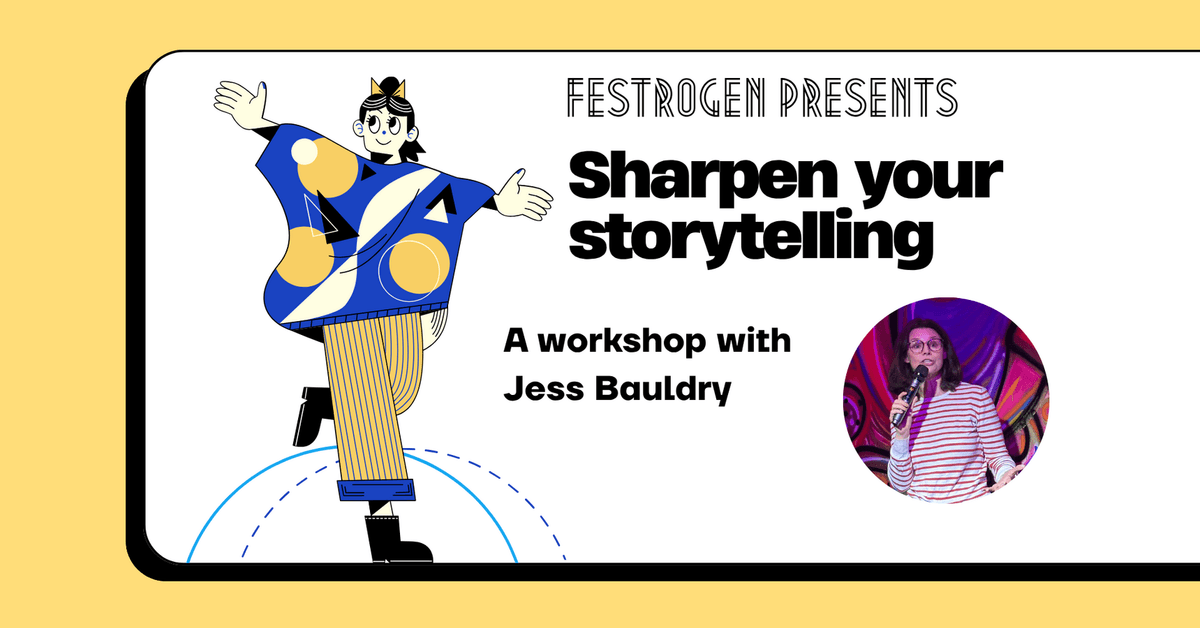 FESTROGEN PRESENTS

Sharpen your storytelling

A workshop with
Jess Bauldry